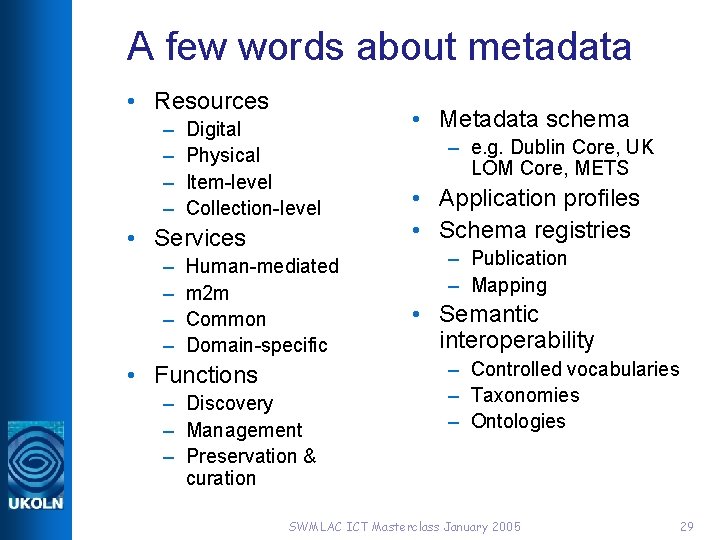 A few words about metadata

• Resources
– Digital
– Physical
– Item-level
– Collection-level
• Services
– Human-mediated
– m2m
– Common
– Domain-specific
• Functions
– Discovery
– Management
– Preservation & curation

• Metadata schema
– e.g. Dublin Core, UK LOM Core, METS
• Application profiles
• Schema registries
– Publication
– Mapping
• Semantic interoperability
– Controlled vocabularies
– Taxonomies
– Ontologies

UKOLN

SWMLAC ICT Masterclass January 2005

29